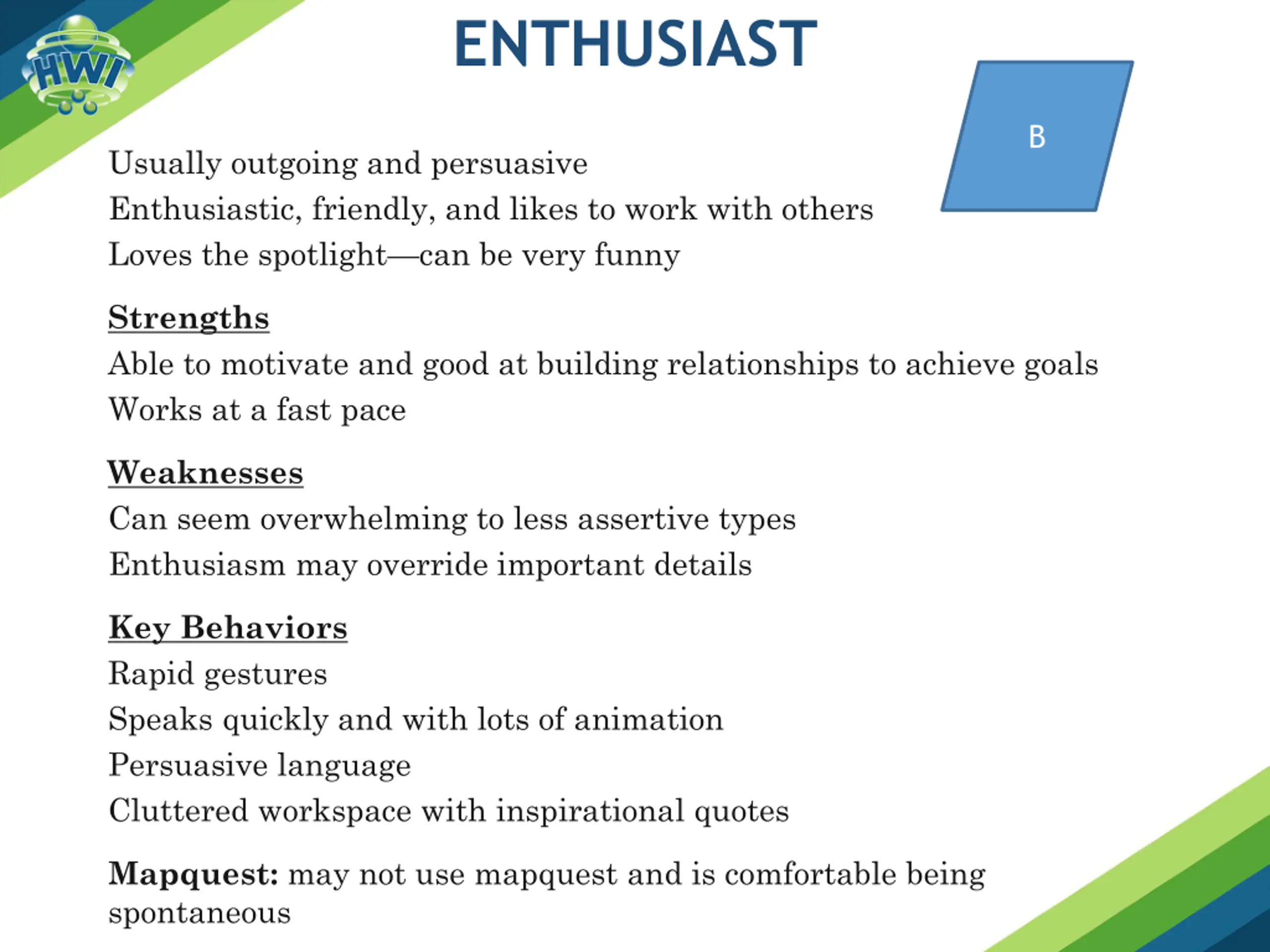 HWI

ENTHUSIAST

B

Usually outgoing and persuasive
Enthusiastic, friendly, and likes to work with others
Loves the spotlight—can be very funny

Strengths
Able to motivate and good at building relationships to achieve goals
Works at a fast pace

Weaknesses
Can seem overwhelming to less assertive types
Enthusiasm may override important details

Key Behaviors
Rapid gestures
Speaks quickly and with lots of animation
Persuasive language
Cluttered workspace with inspirational quotes

Mapquest: may not use mapquest and is comfortable being spontaneous